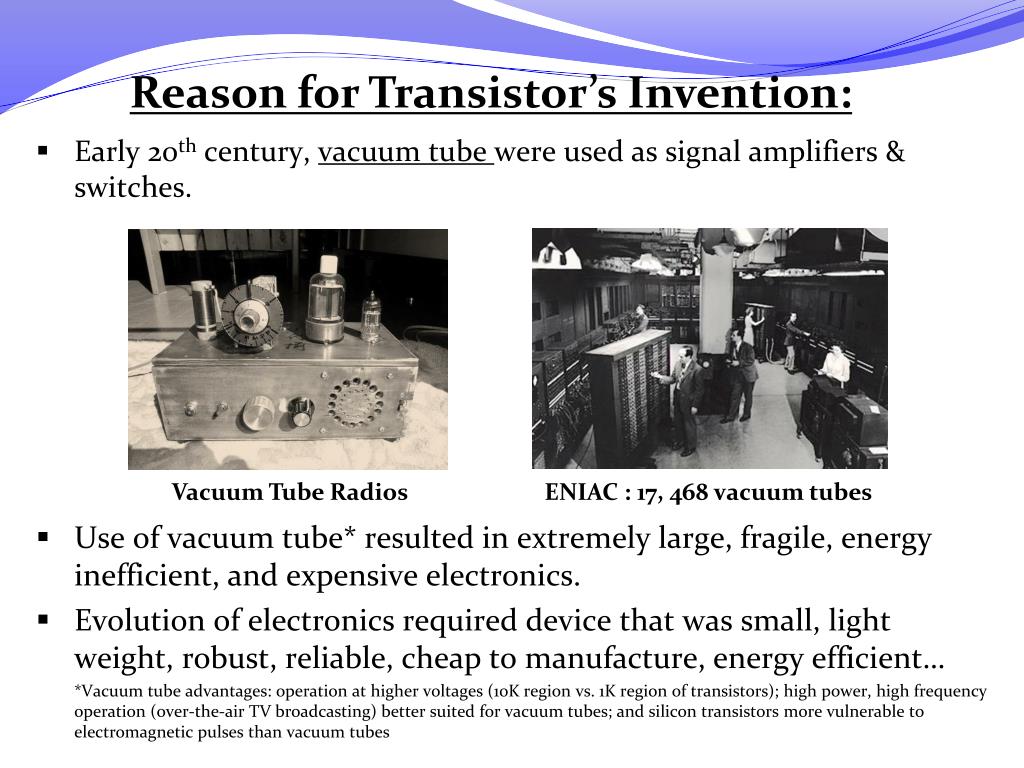 Reason for Transistor's Invention:

▪ Early 20$^{th}$ century, vacuum tube were used as signal amplifiers & switches.

Vacuum Tube Radios

ENIAC : 17, 468 vacuum tubes

▪ Use of vacuum tube* resulted in extremely large, fragile, energy inefficient, and expensive electronics.

▪ Evolution of electronics required device that was small, light weight, robust, reliable, cheap to manufacture, energy efficient…

*Vacuum tube advantages: operation at higher voltages (10K region vs. 1K region of transistors); high power, high frequency operation (over-the-air TV broadcasting) better suited for vacuum tubes; and silicon transistors more vulnerable to electromagnetic pulses than vacuum tubes